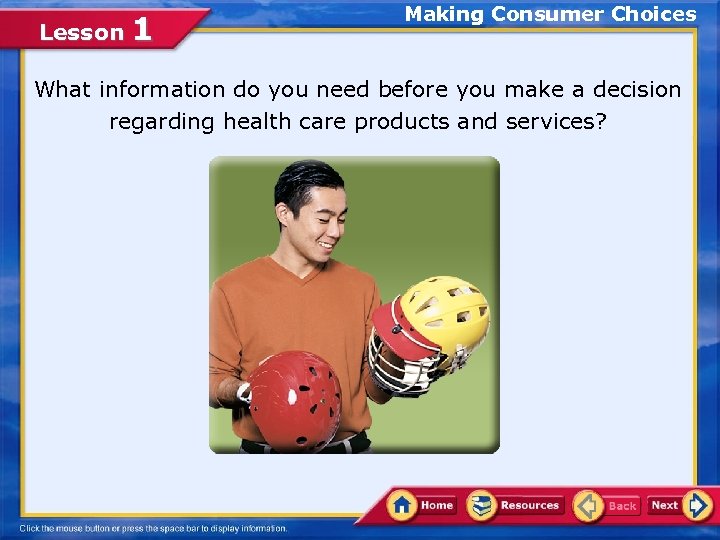 Lesson 1

Making Consumer Choices

What information do you need before you make a decision regarding health care products and services?

Home Resources Back Next

Click the mouse button or press the space bar to display information.